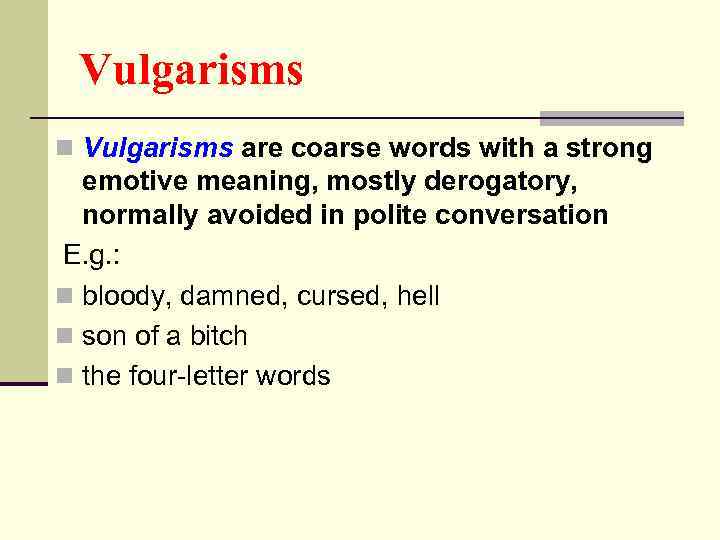 Vulgarisms

Vulgarisms are coarse words with a strong emotive meaning, mostly derogatory, normally avoided in polite conversation

E.g.:

bloody, damned, cursed, hell

son of a bitch

the four-letter words